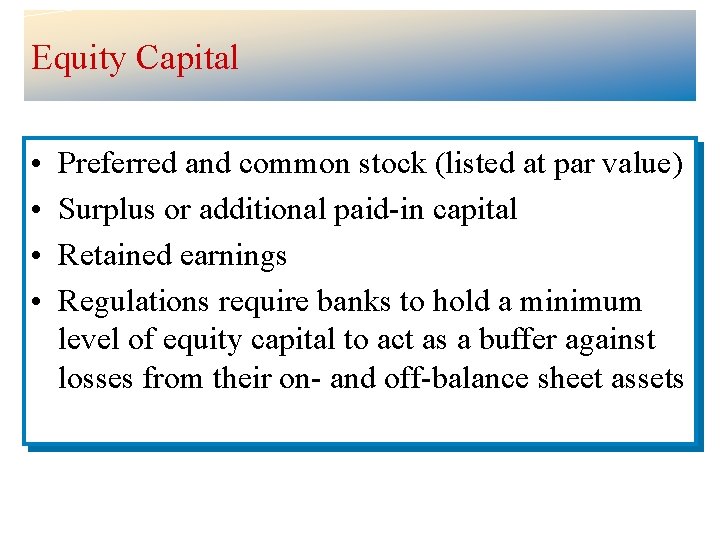 Equity Capital

• Preferred and common stock (listed at par value)
• Surplus or additional paid-in capital
• Retained earnings
• Regulations require banks to hold a minimum level of equity capital to act as a buffer against losses from their on- and off-balance sheet assets